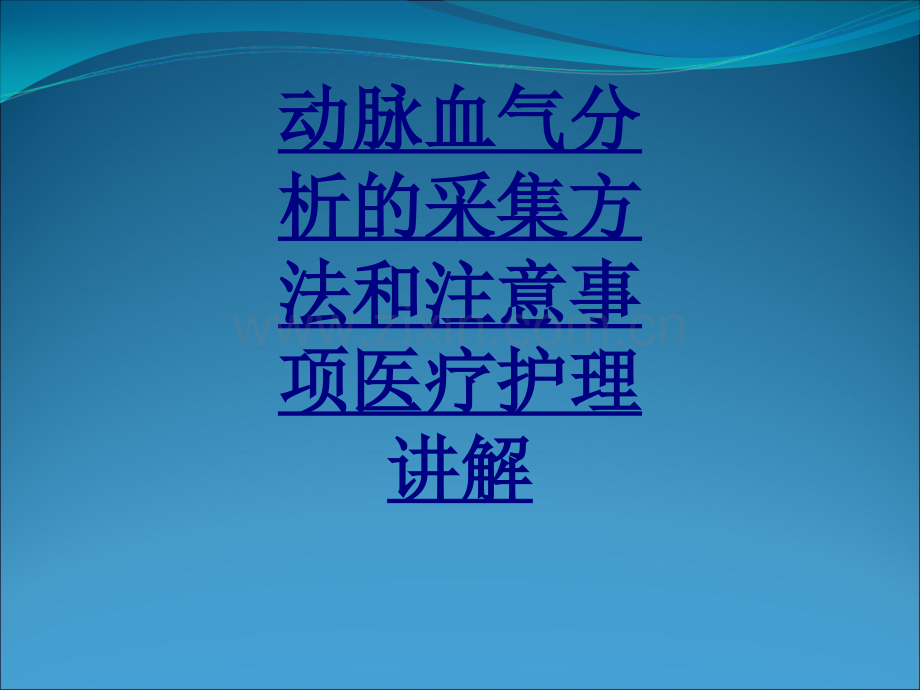 动脉血气分析的采集方法和注意事项医疗护理讲解

www.zixin.com.cn